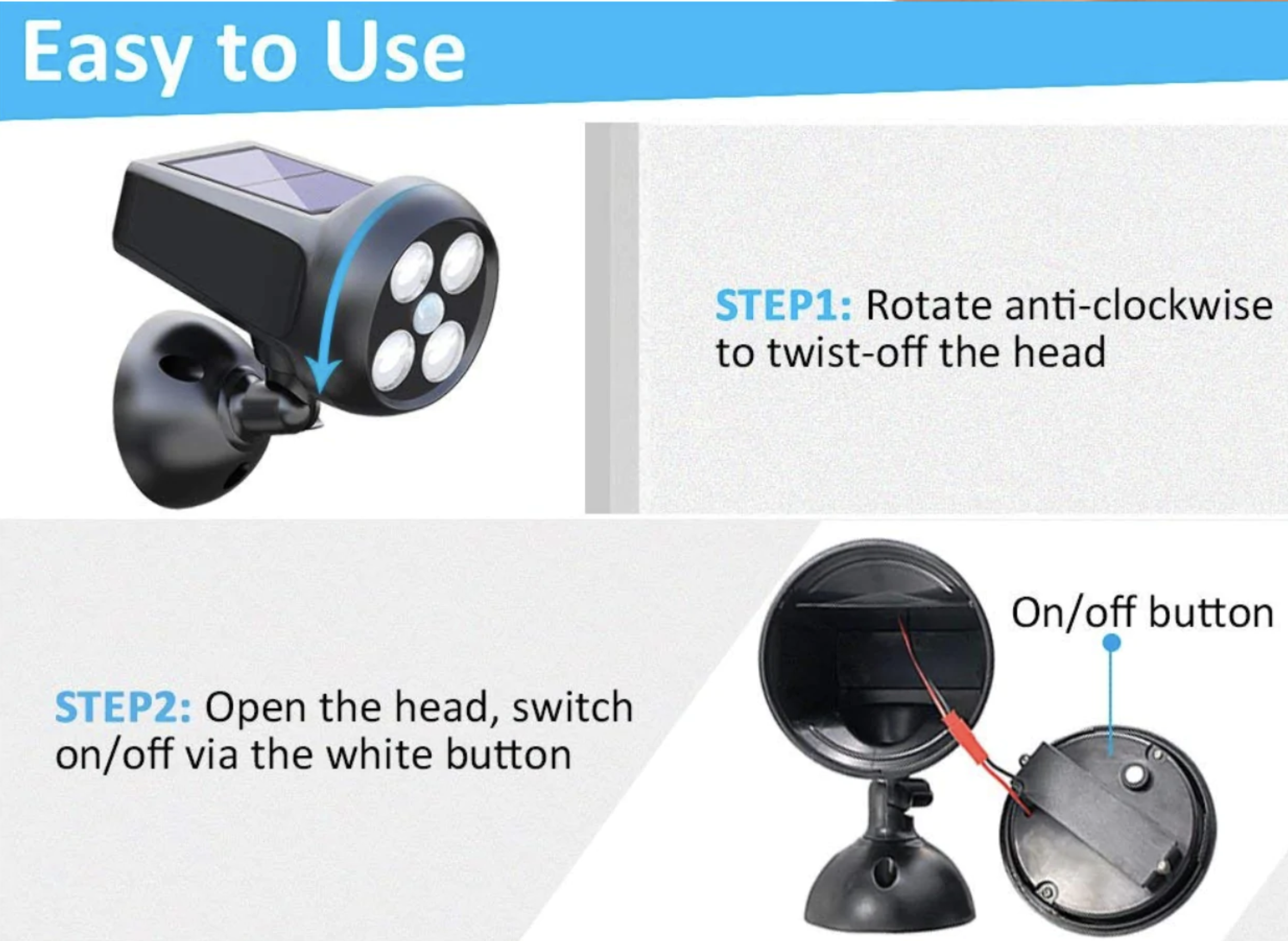 Easy to Use

STEP1: Rotate anti-clockwise to twist-off the head

STEP2: Open the head, switch on/off via the white button

On/off button